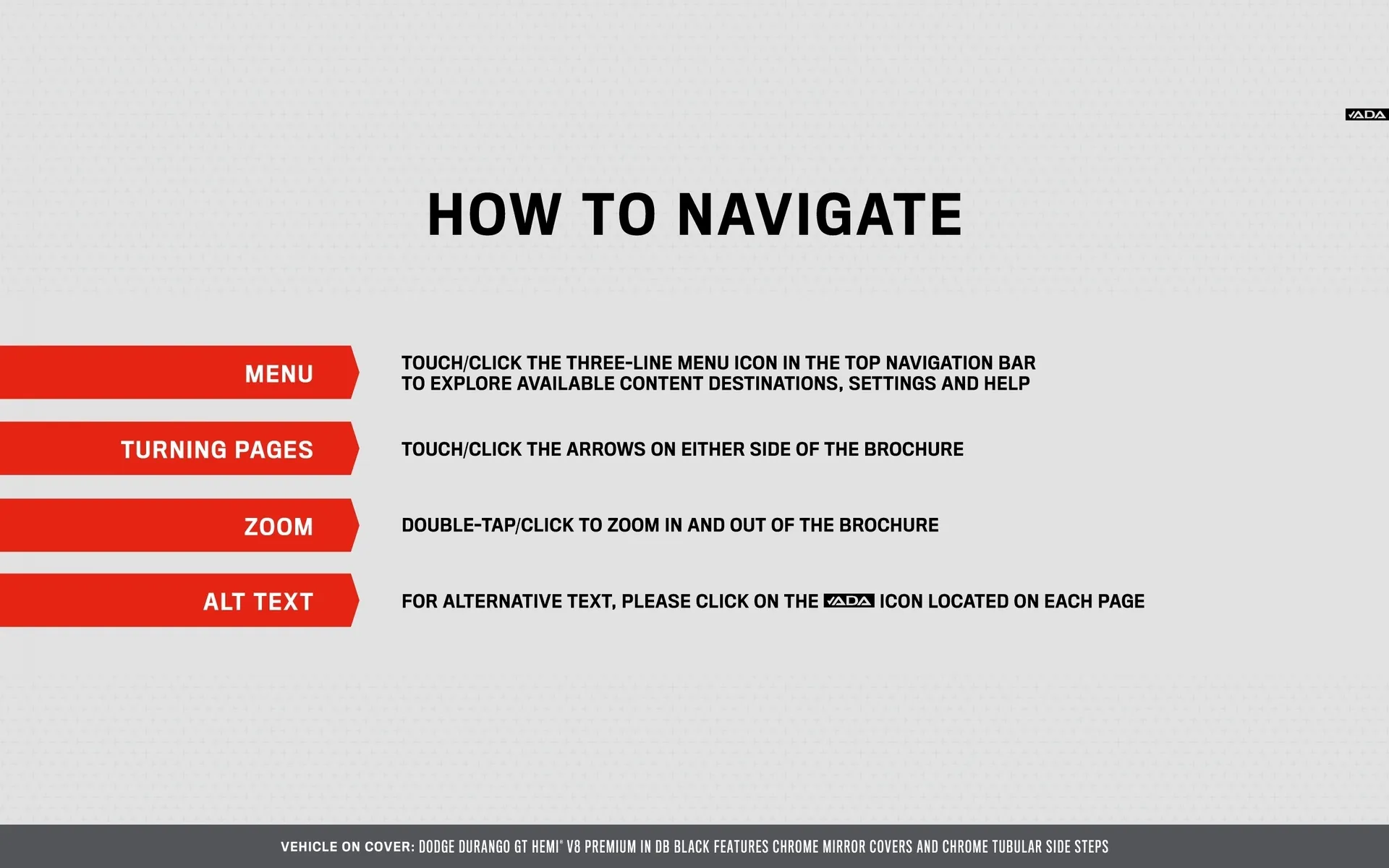 ADA

HOW TO NAVIGATE

MENU

TOUCH/CLICK THE THREE-LINE MENU ICON IN THE TOP NAVIGATION BAR TO EXPLORE AVAILABLE CONTENT DESTINATIONS, SETTINGS AND HELP

TURNING PAGES

TOUCH/CLICK THE ARROWS ON EITHER SIDE OF THE BROCHURE

ZOOM

DOUBLE-TAP/CLICK TO ZOOM IN AND OUT OF THE BROCHURE

ALT TEXT

FOR ALTERNATIVE TEXT, PLEASE CLICK ON THE ADA ICON LOCATED ON EACH PAGE

VEHICLE ON COVER: DODGE DURANGO GT HEMI® V8 PREMIUM IN DB BLACK FEATURES CHROME MIRROR COVERS AND CHROME TUBULAR SIDE STEPS